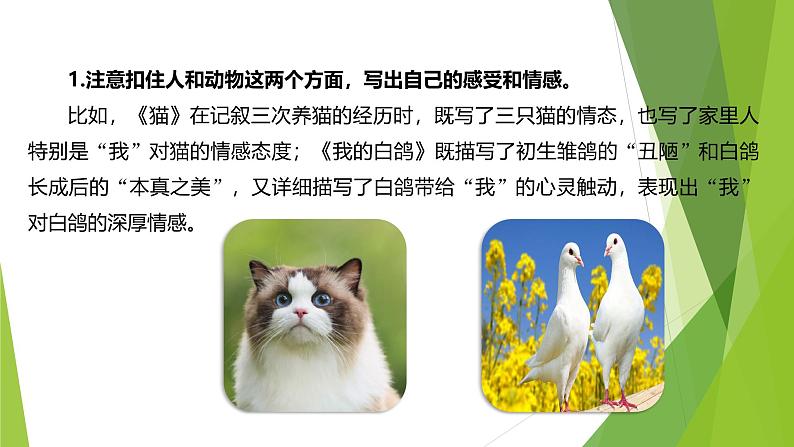 1.注意扣住人和动物这两个方面，写出自己的感受和情感。

比如，《猫》在记叙三次养猫的经历时，既写了三只猫的情态，也写了家里人特别是“我”对猫的情感态度；《我的白鸽》既描写了初生雏鸽的“丑陋”和白鸽长成后的“本真之美”，又详细描写了白鸽带给“我”的心灵触动，表现出“我”对白鸽的深厚情感。